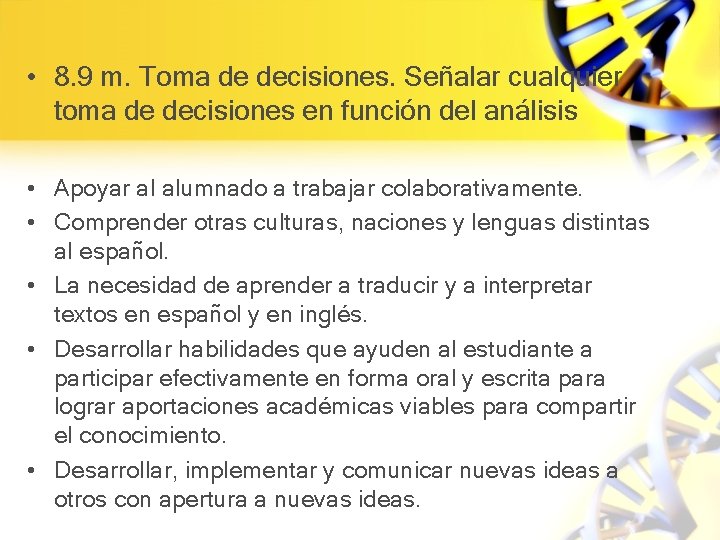 • 8.9 m. Toma de decisiones. Señalar cualquier toma de decisiones en función del análisis

• Apoyar al alumnado a trabajar colaborativamente.
• Comprender otras culturas, naciones y lenguas distintas al español.
• La necesidad de aprender a traducir y a interpretar textos en español y en inglés.
• Desarrollar habilidades que ayuden al estudiante a participar efectivamente en forma oral y escrita para lograr aportaciones académicas viables para compartir el conocimiento.
• Desarrollar, implementar y comunicar nuevas ideas a otros con apertura a nuevas ideas.